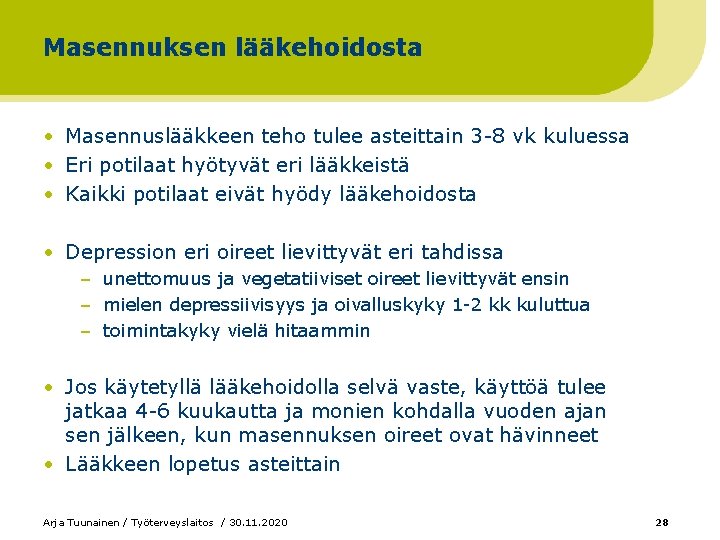 Masennuksen lääkehoidosta

• Masennuslääkkeen teho tulee asteittain 3-8 vk kuluessa
• Eri potilaat hyötyvät eri lääkkeistä
• Kaikki potilaat eivät hyödy lääkehoidosta

• Depression eri oireet lievittyvät eri tahdissa
  – unettomuus ja vegetatiiviset oireet lievittyvät ensin
  – mielen depressiivisyys ja oivalluskyky 1-2 kk kuluttua
  – toimintakyky vielä hitaammin

• Jos käytetyllä lääkehoidolla selvä vaste, käyttöä tulee jatkaa 4-6 kuukautta ja monien kohdalla vuoden ajan sen jälkeen, kun masennuksen oireet ovat hävinneet
• Lääkkeen lopetus asteittain

Arja Tuunainen / Työterveyslaitos / 30.11.2020

28